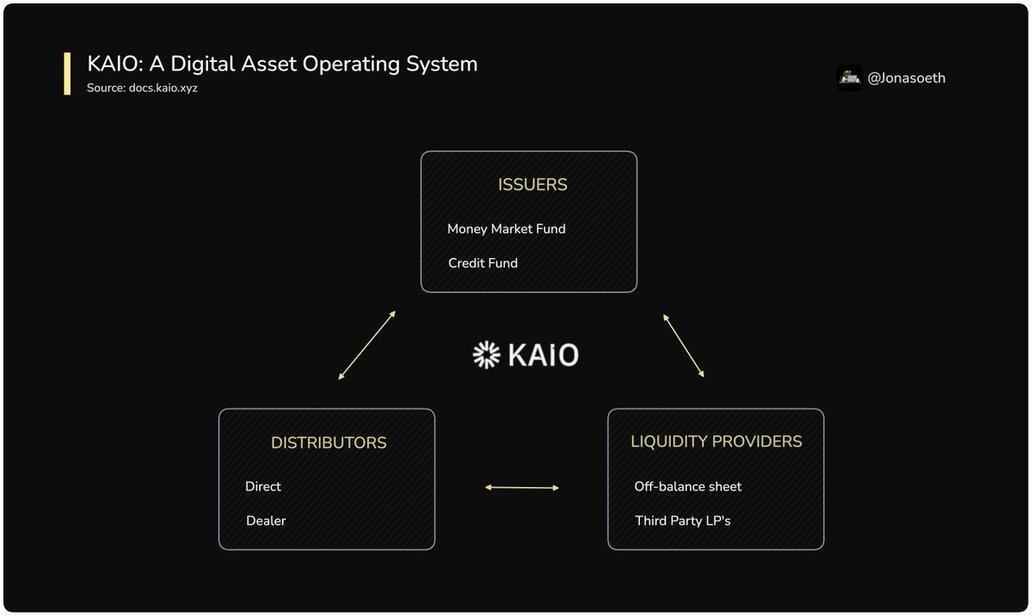 KAIO: A Digital Asset Operating System
Source: docs.kaio.xyz

@Jonasoeth

ISSUERS
Money Market Fund
Credit Fund

KAIO

DISTRIBUTORS
Direct
Dealer

LIQUIDITY PROVIDERS
Off-balance sheet
Third Party LP's